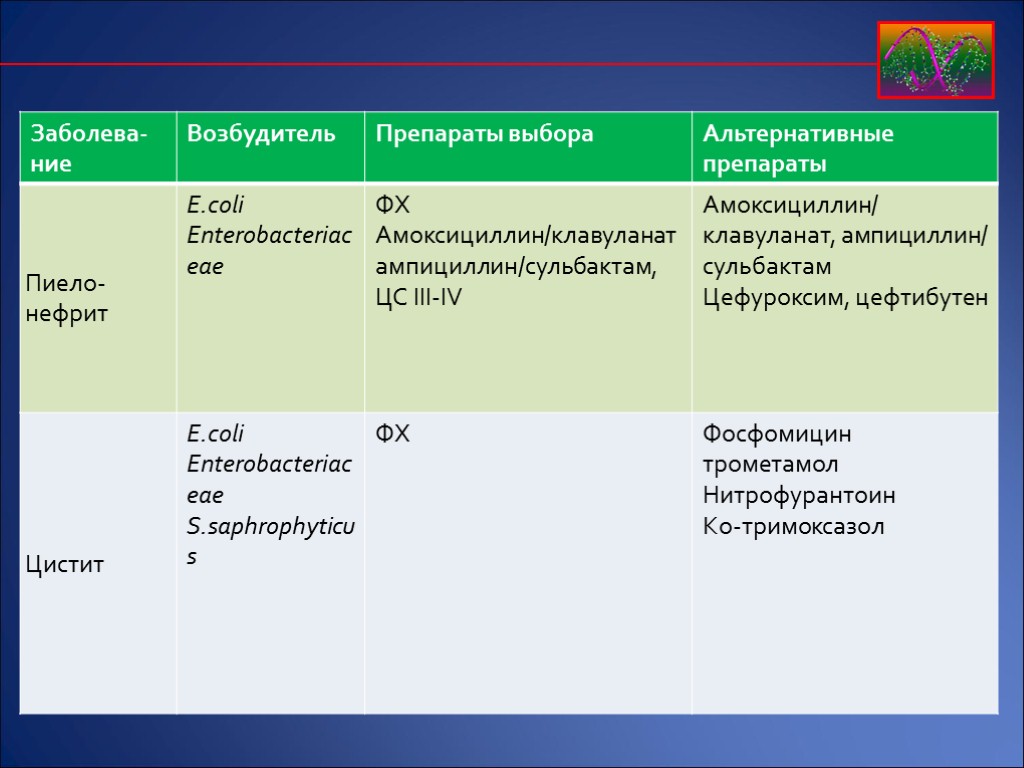 | Заболевание | Возбудитель | Препараты выбора | Альтернативные препараты |
|---|---|---|---|
| Пиелонефрит | E.coli Enterobacteriaceae | ФХ Амоксициллин/клавуланат ампициллин/сульбактам, ЦС III-IV | Амоксициллин/ клавуланат, ампициллин/ сульбактам Цефуроксим, цефтибутен |
| Цистит | E.coli Enterobacteriaceae S.saphrophyticus | ФХ | Фосфомицин трометамол Нитрофурантоин Ко-тримоксазол |